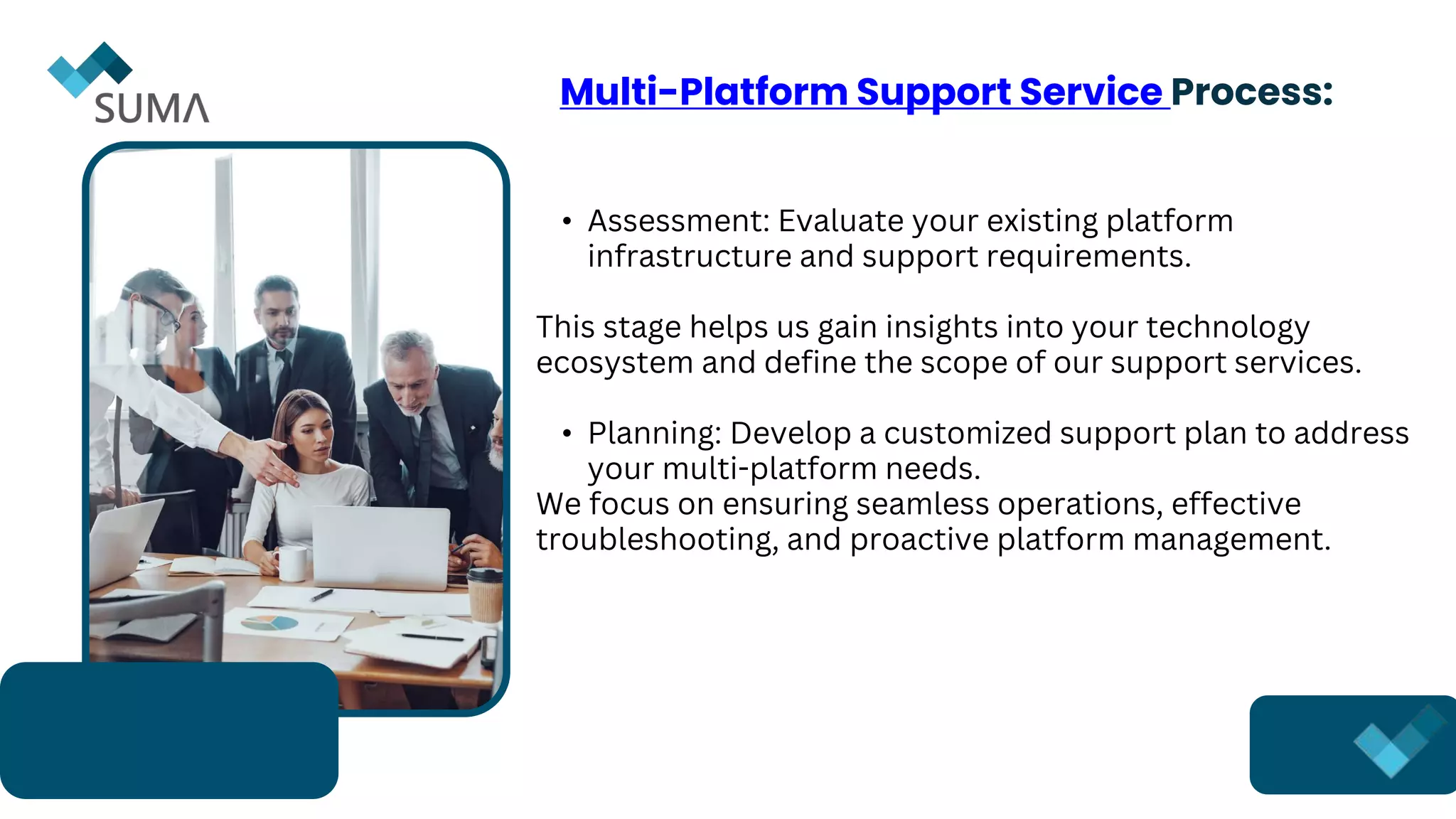 SUMΛ

Multi-Platform Support Service Process:

• Assessment: Evaluate your existing platform infrastructure and support requirements.

This stage helps us gain insights into your technology ecosystem and define the scope of our support services.

• Planning: Develop a customized support plan to address your multi-platform needs.
We focus on ensuring seamless operations, effective troubleshooting, and proactive platform management.